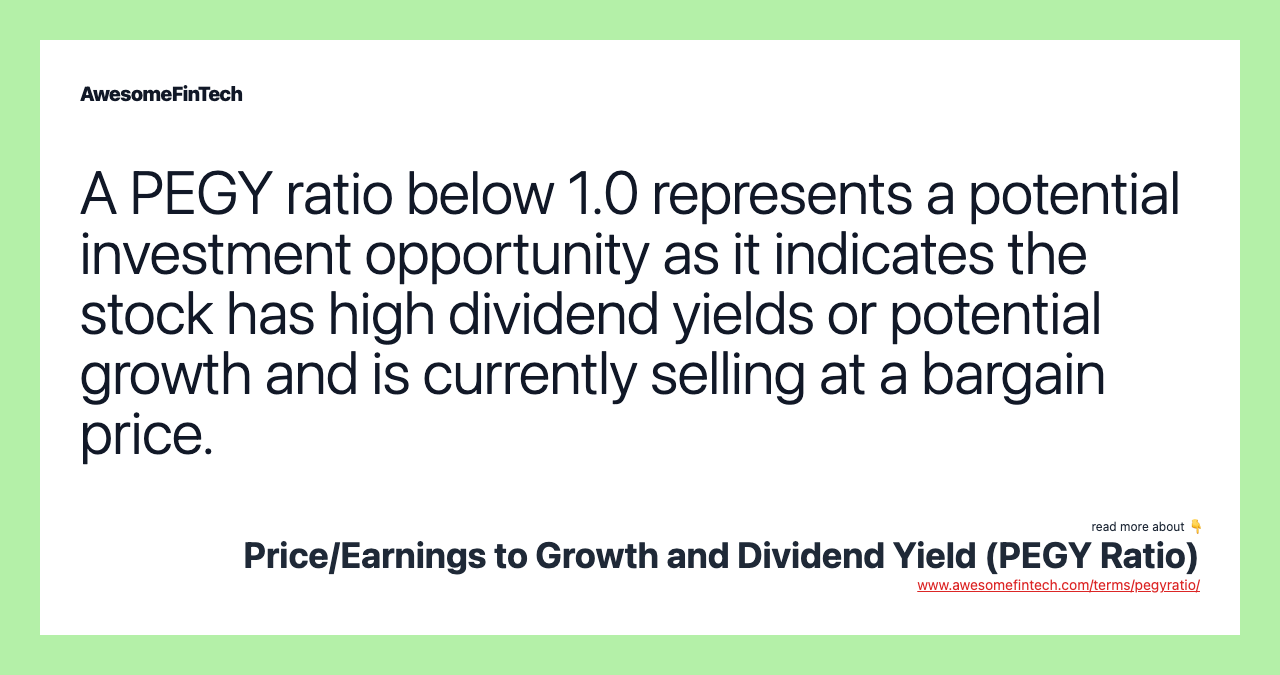 AwesomeFinTech

A PEGY ratio below 1.0 represents a potential investment opportunity as it indicates the stock has high dividend yields or potential growth and is currently selling at a bargain price.

read more about 👇
Price/Earnings to Growth and Dividend Yield (PEGY Ratio)
www.awesomefintech.com/terms/pegyratio/